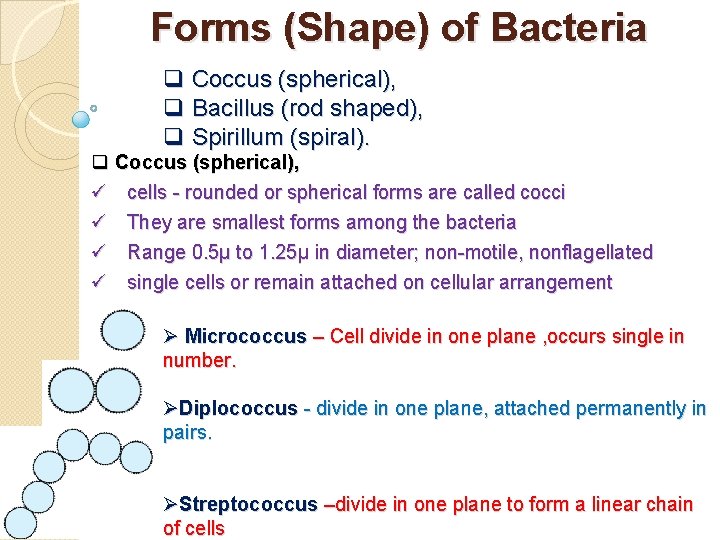 Forms (Shape) of Bacteria

❑ Coccus (spherical),
❑ Bacillus (rod shaped),
❑ Spirillum (spiral).

❑ Coccus (spherical),
✓ cells - rounded or spherical forms are called cocci
✓ They are smallest forms among the bacteria
✓ Range 0.5μ to 1.25μ in diameter; non-motile, nonflagellated
✓ single cells or remain attached on cellular arrangement

➢ Micrococcus – Cell divide in one plane ,occurs single in number.

➢Diplococcus - divide in one plane, attached permanently in pairs.

➢Streptococcus –divide in one plane to form a linear chain of cells